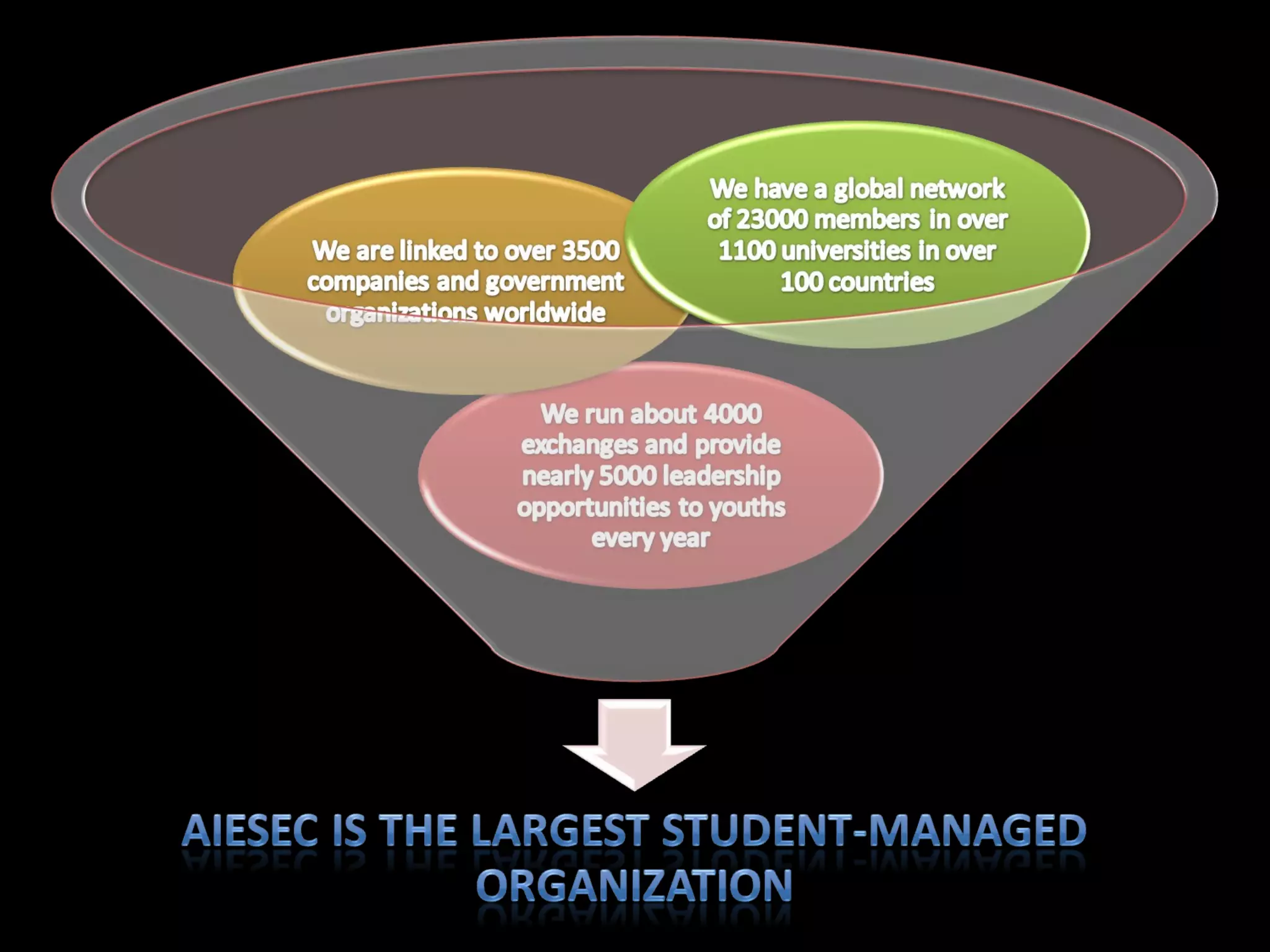 We are linked to over 3500 companies and government organizations worldwide

We have a global network of 23000 members in over 1100 universities in over 100 countries

We run about 4000 exchanges and provide nearly 5000 leadership opportunities to youths every year

AIESEC IS THE LARGEST STUDENT-MANAGED ORGANIZATION